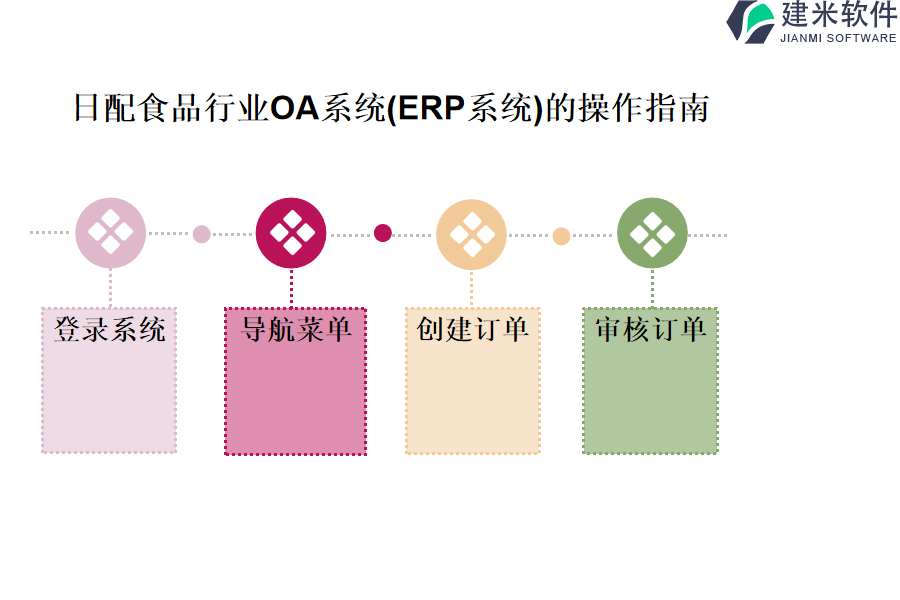 建米软件
JIANMI SOFTWARE

日配食品行业OA系统(ERP系统)的操作指南

登录系统

导航菜单

创建订单

审核订单